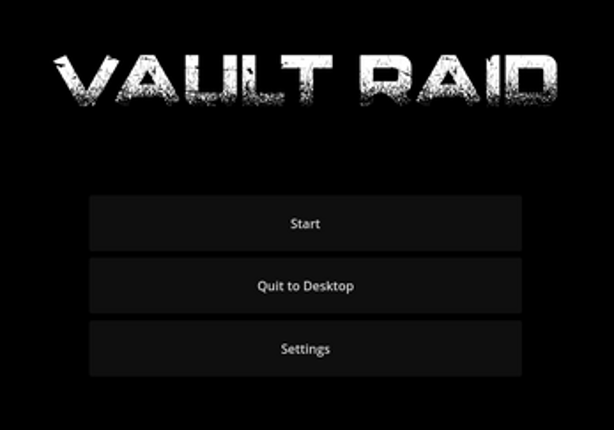 VAULT RAID

Start

Quit to Desktop

Settings